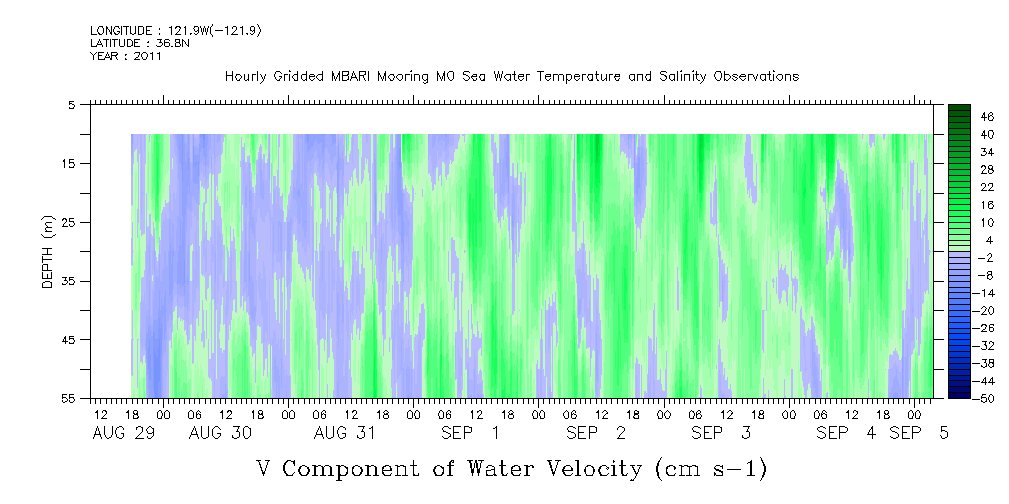 LONGITUDE : 121.9W(-121.9)
LATITUDE : 36.8N
YEAR : 2011

Hourly Gridded MBARI Mooring M0 Sea Water Temperature and Salinity Observations

DEPTH (m)

5
15
25
35
45
55

46
40
34
28
22
16
10
4
-2
-8
-14
-20
-26
-32
-38
-44
-50

12 18 00 06 12 18 00 06 12 18 00 06 12 18 00 06 12 18 00 06 12 18 00 06 12 18 00
AUG 29 AUG 30 AUG 31 SEP 1 SEP 2 SEP 3 SEP 4 SEP 5

V Component of Water Velocity (cm s-1)